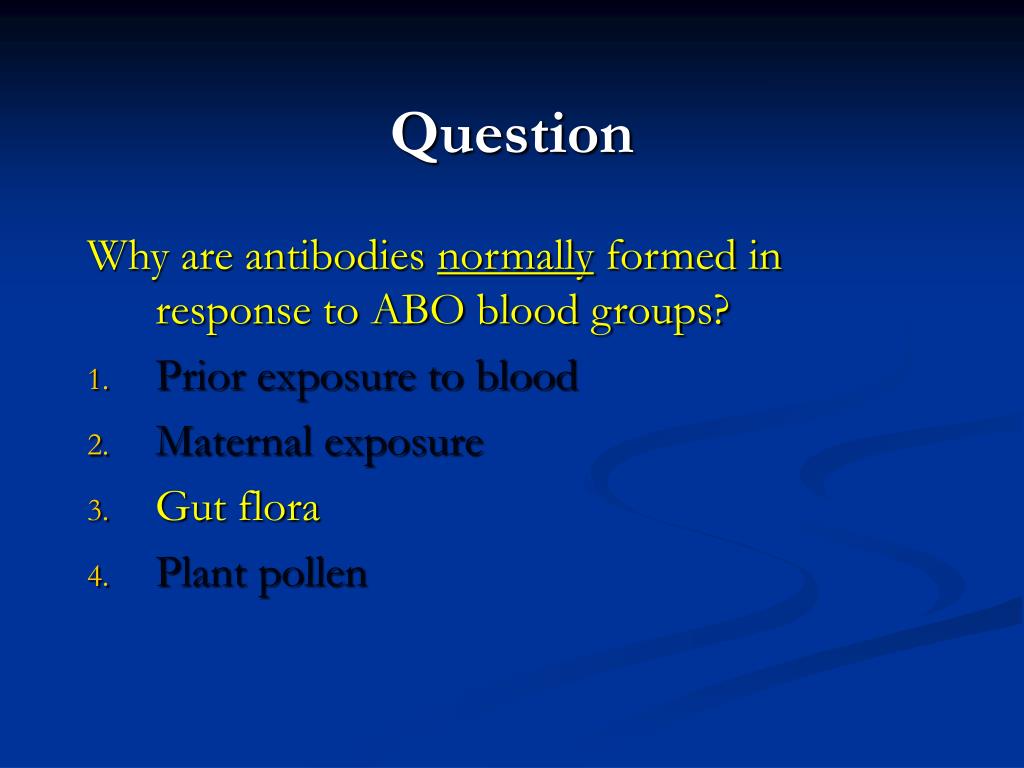 Question

Why are antibodies normally formed in response to ABO blood groups?

1. Prior exposure to blood
2. Maternal exposure
3. Gut flora
4. Plant pollen